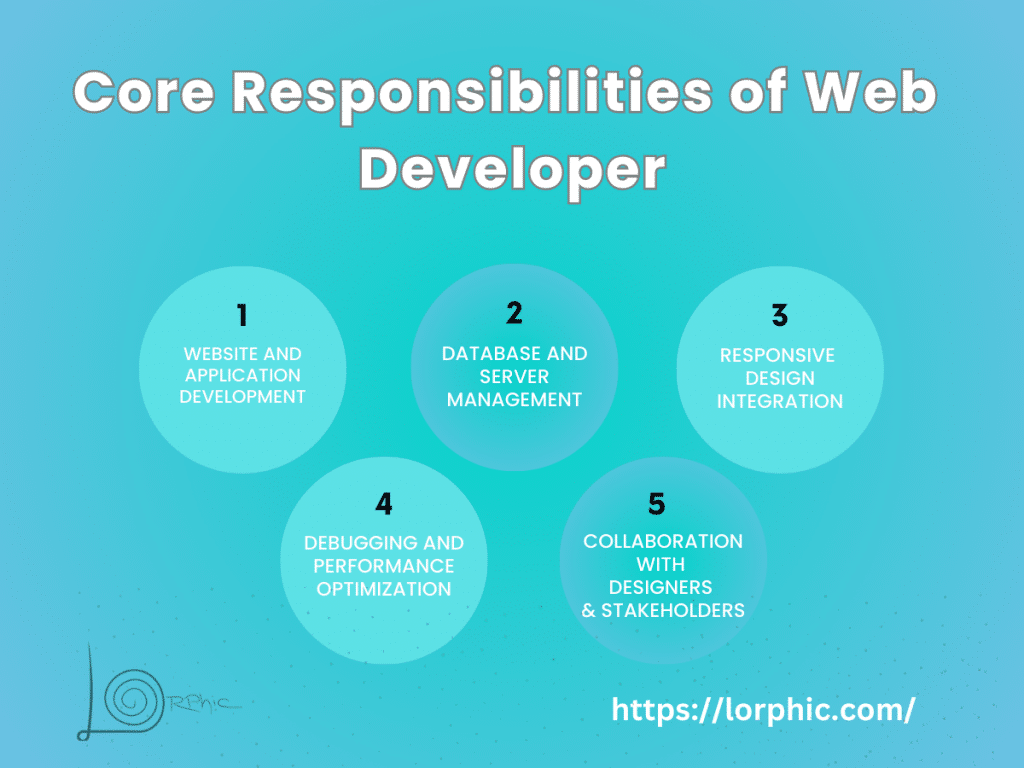 Core Responsibilities of Web Developer

1
WEBSITE AND APPLICATION DEVELOPMENT

2
DATABASE AND SERVER MANAGEMENT

3
RESPONSIVE DESIGN INTEGRATION

4
DEBUGGING AND PERFORMANCE OPTIMIZATION

5
COLLABORATION WITH DESIGNERS & STAKEHOLDERS

LORPhic

https://lorphic.com/